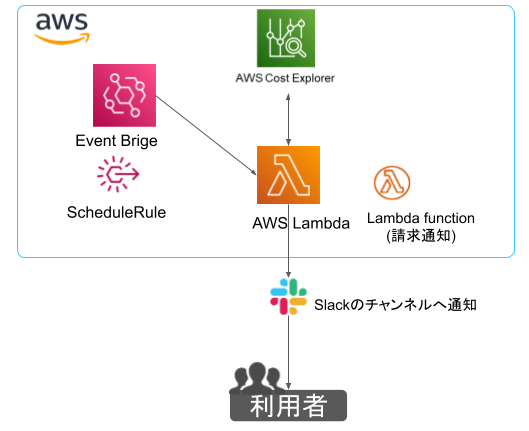 aws

AWS Cost Explorer

Event Brige

ScheduleRule

AWS Lambda

Lambda function
(請求通知)

Slackのチャンネルへ通知

利用者